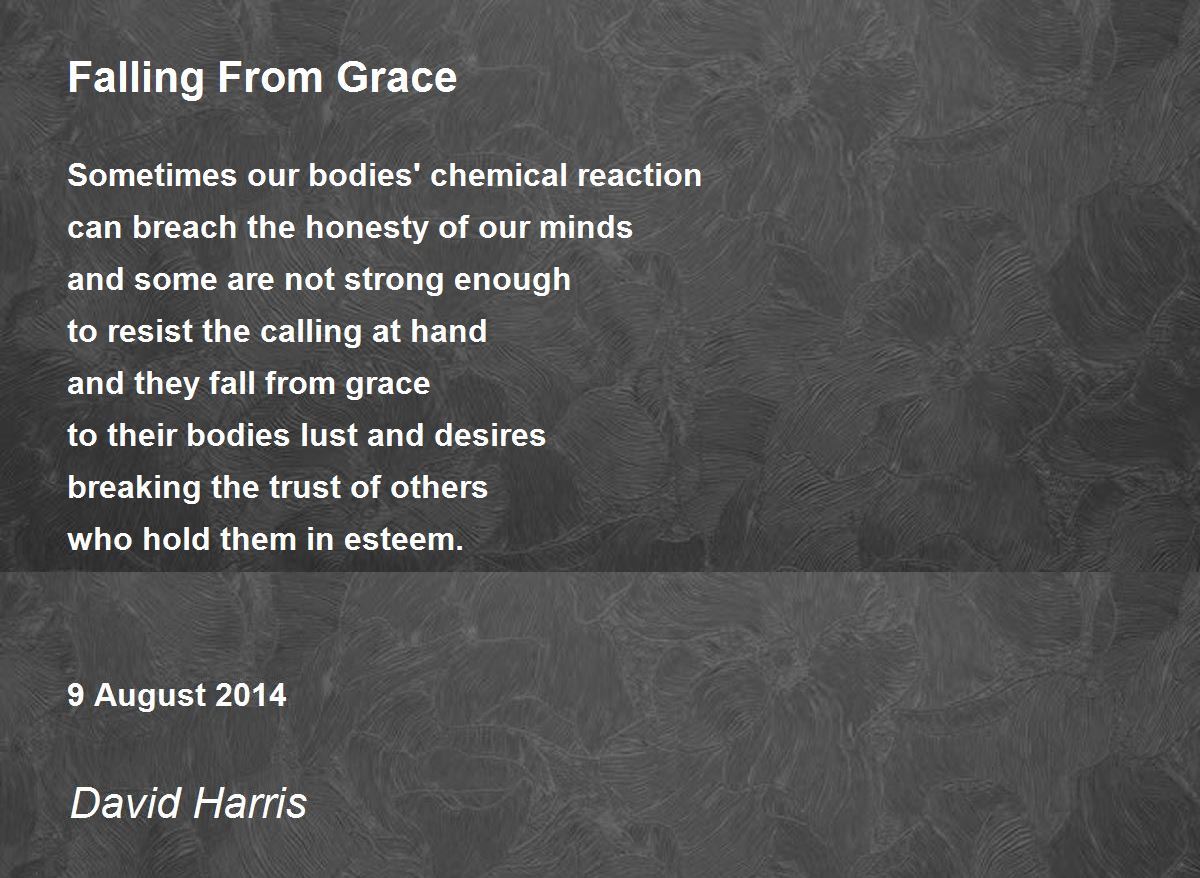 Falling From Grace

Sometimes our bodies' chemical reaction
can breach the honesty of our minds
and some are not strong enough
to resist the calling at hand
and they fall from grace
to their bodies lust and desires
breaking the trust of others
who hold them in esteem.

9 August 2014

David Harris